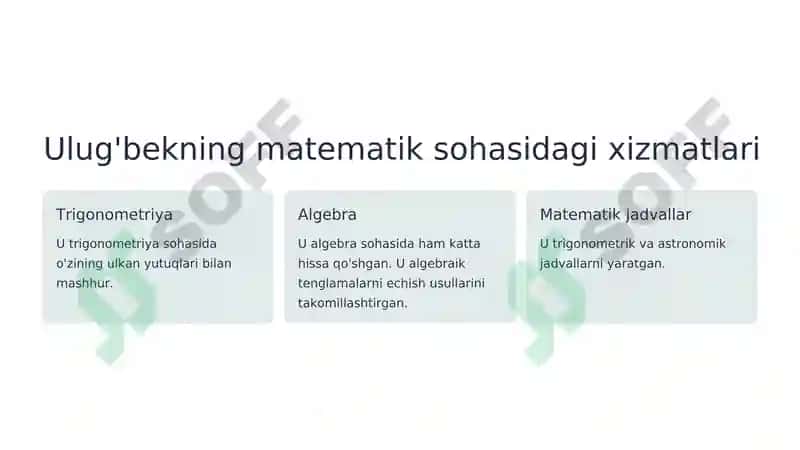 Ulug'bekning matematik sohasidagi xizmatlari

Trigonometriya

U trigonometriya sohasida o'zining ulkan yutuqlari bilan mashhur.

Algebra

U algebra sohasida ham katta hissa qo'shgan. U algebraik tenglamalarni echish usullarini takomillashtirgan.

Matematik Jadvallar

U trigonometrik va astronomik jadvallarni yaratgan.

SOFF

SOFF